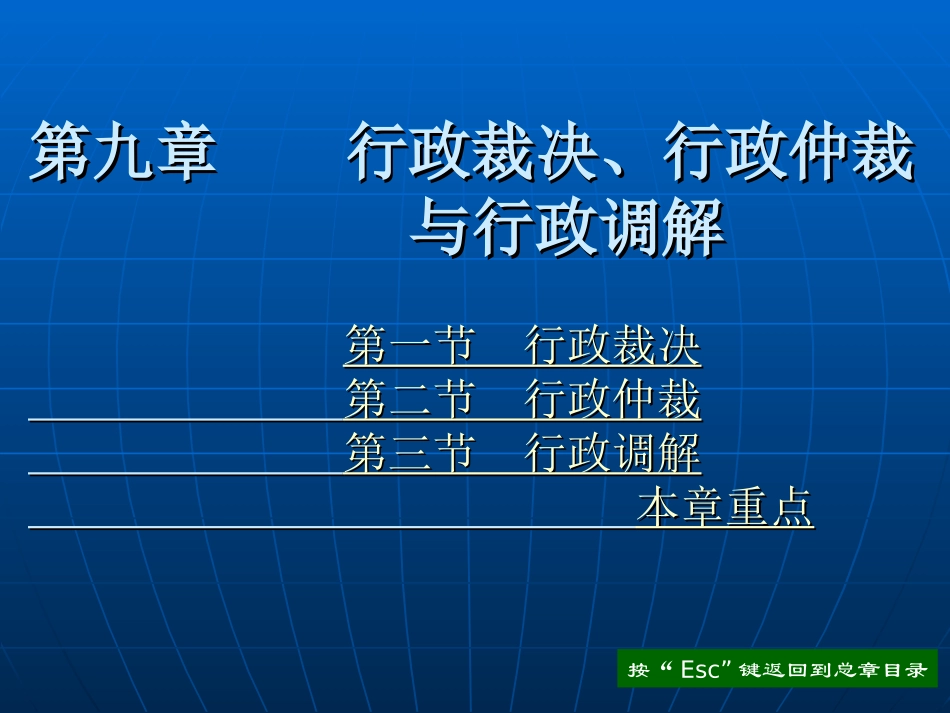 第九章　　行政裁决、行政仲裁与行政调解

第一节　行政裁决
第二节　行政仲裁
第三节　行政调解
本章重点

按“Esc”键返回到总章目录